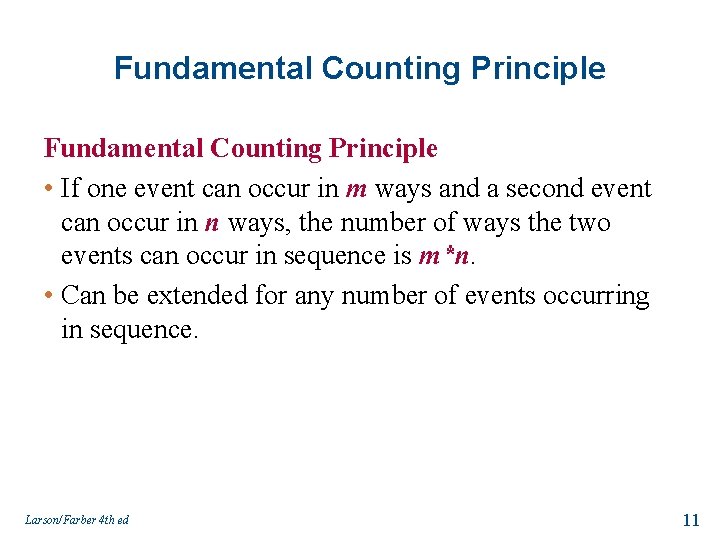 Fundamental Counting Principle

Fundamental Counting Principle

• If one event can occur in $m$ ways and a second event can occur in $n$ ways, the number of ways the two events can occur in sequence is $m*n$.

• Can be extended for any number of events occurring in sequence.

Larson/Farber 4th ed

11